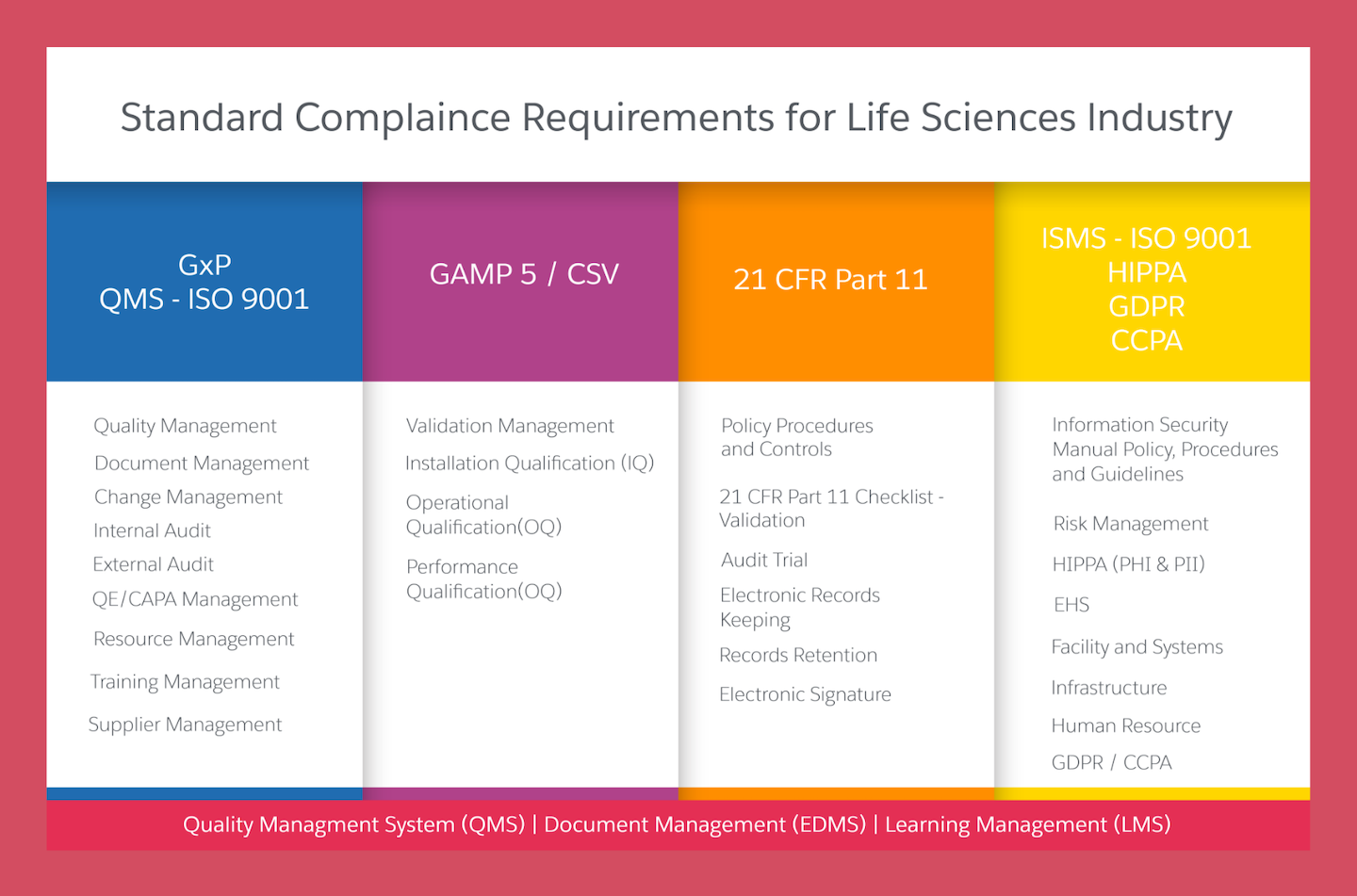 Standard Complaince Requirements for Life Sciences Industry

GxP
QMS - ISO 9001

Quality Management
Document Management
Change Management
Internal Audit
External Audit
QE/CAPA Management
Resource Management
Training Management
Supplier Management

GAMP 5 / CSV

Validation Management
Installation Qualification (IQ)
Operational Qualification(OQ)
Performance Qualification(OQ)

21 CFR Part 11

Policy Procedures and Controls
21 CFR Part 11 Checklist - Validation
Audit Trial
Electronic Records Keeping
Records Retention
Electronic Signature

ISMS - ISO 9001
HIPPA
GDPR
CCPA

Information Security Manual Policy, Procedures and Guidelines
Risk Management
HIPPA (PHI & PII)
EHS
Facility and Systems
Infrastructure
Human Resource
GDPR / CCPA

Quality Managment System (QMS) | Document Management (EDMS) | Learning Management (LMS)